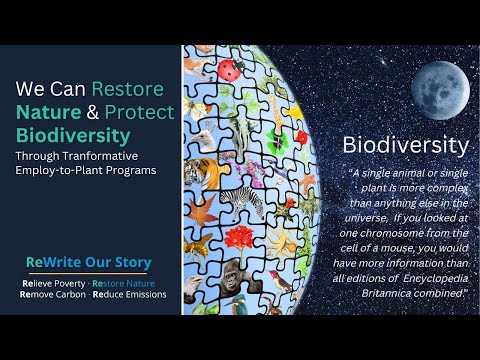 We Can Restore Nature & Protect Biodiversity

Through Tranformative Employ-to-Plant Programs

ReWrite Our Story

Relieve Poverty · Restore Nature
Remove Carbon · Reduce Emissions

Biodiversity

"A single animal or single plant is more complex than anything else in the universe. If you looked at one chromosome from the cell of a mouse, you would have more information than all editions of Encyclopedia Britannica combined."